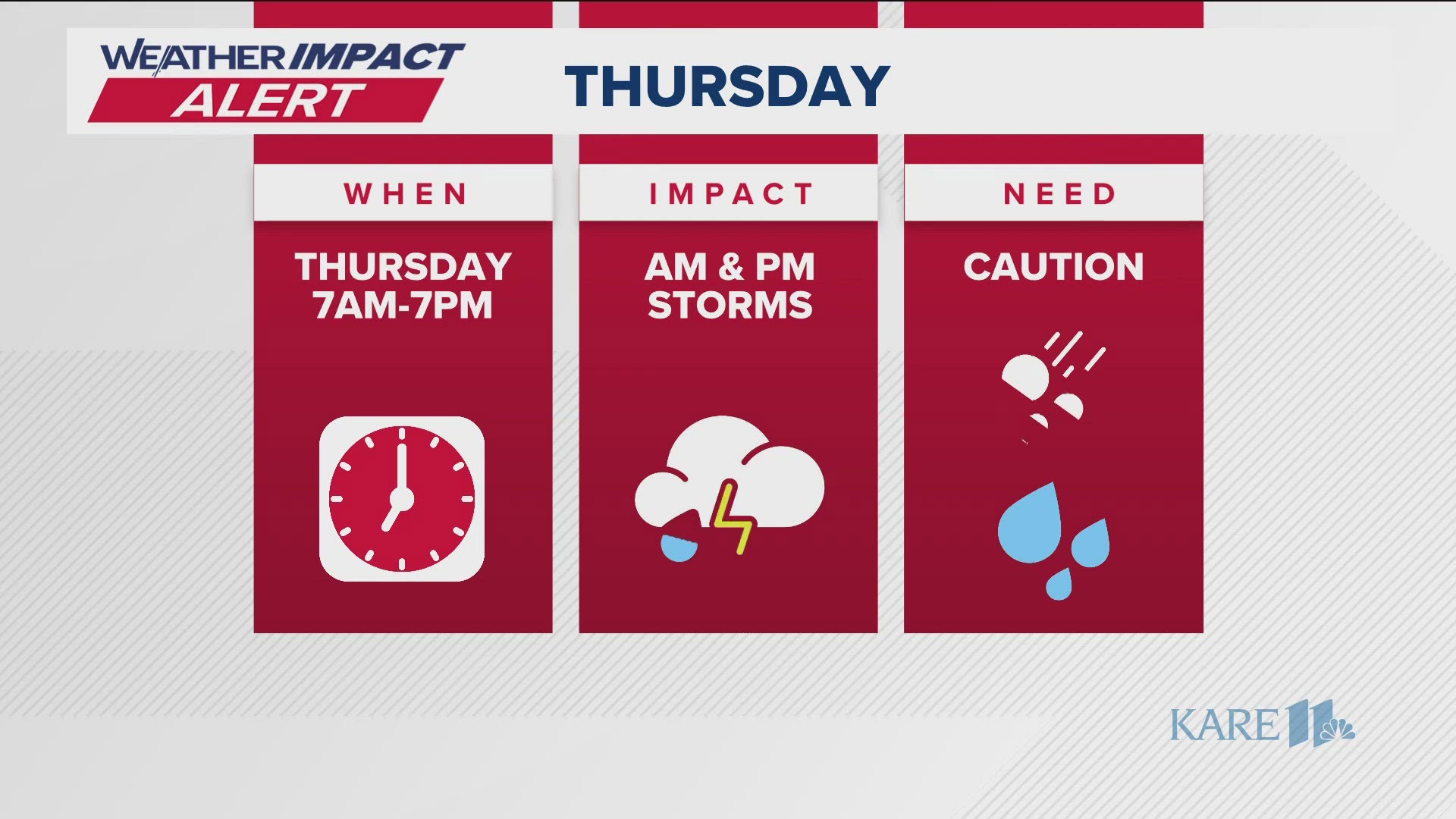 WEATHER IMPACT ALERT

THURSDAY

WHEN

THURSDAY 7AM-7PM

IMPACT

AM & PM STORMS

NEED

CAUTION

KARE 11